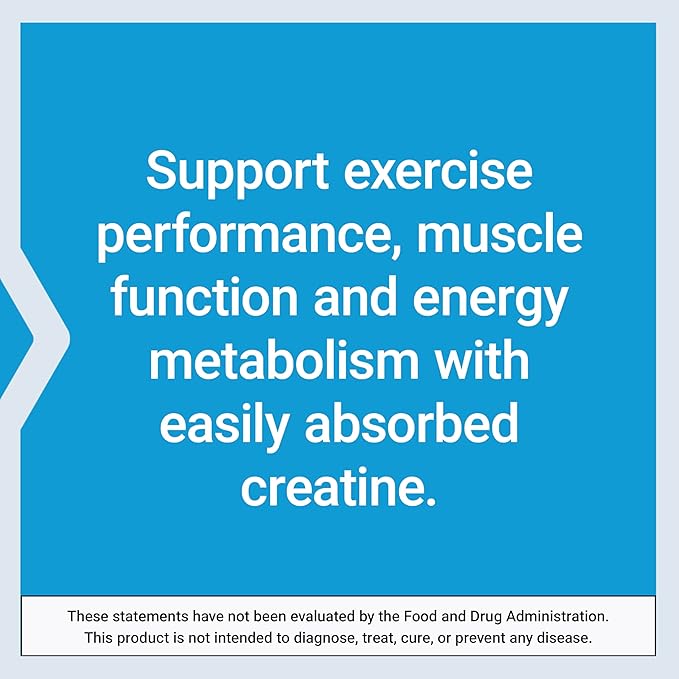 Support exercise performance, muscle function and energy metabolism with easily absorbed creatine.

These statements have not been evaluated by the Food and Drug Administration. This product is not intended to diagnose, treat, cure, or prevent any disease.